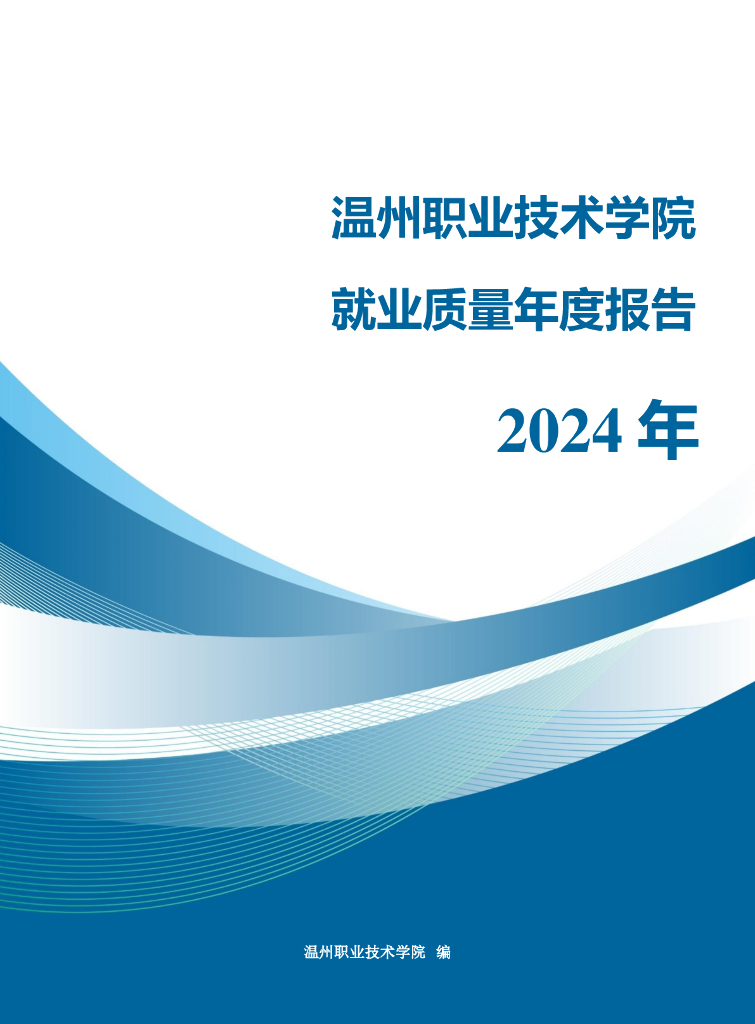 温州职业技术学院

就业质量年度报告

2024 年

温州职业技术学院 编